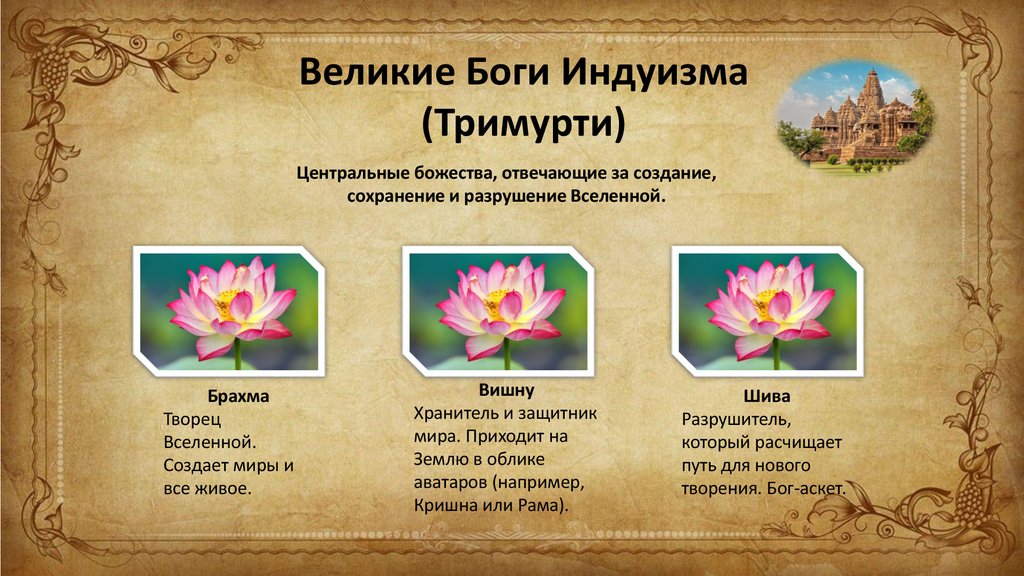 Великие Боги Индуизма (Тримурти)

Центральные божества, отвечающие за создание, сохранение и разрушение Вселенной.

Брахма
Творец Вселенной. Создает миры и все живое.

Вишну
Хранитель и защитник мира. Приходит на Землю в облике аватаров (например, Кришна или Рама).

Шива
Разрушитель, который расчищает путь для нового творения. Бог-аскет.